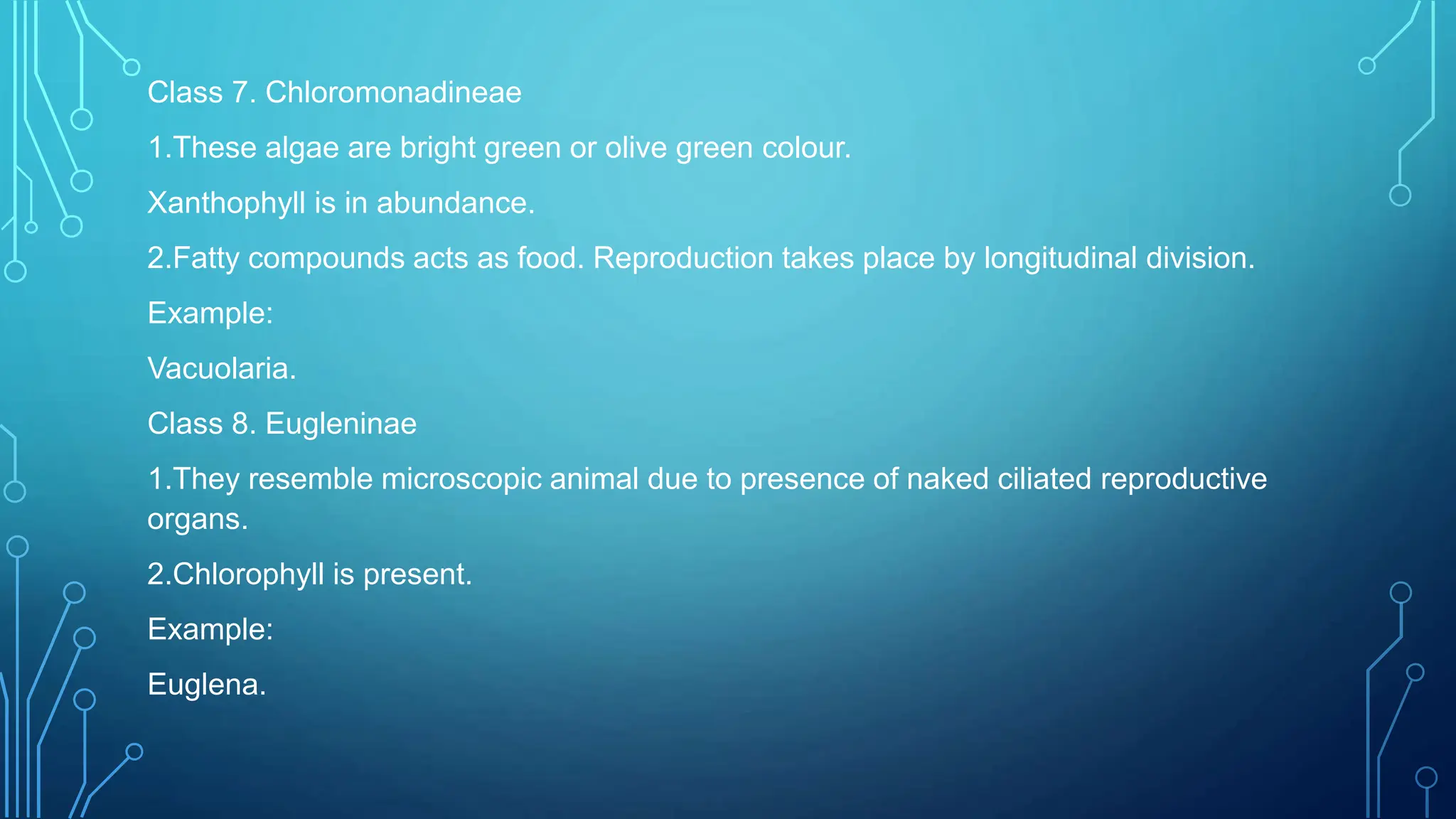 Class 7. Chloromonadineae

1.These algae are bright green or olive green colour.

Xanthophyll is in abundance.

2.Fatty compounds acts as food. Reproduction takes place by longitudinal division.

Example:

Vacuolaria.

Class 8. Eugleninae

1.They resemble microscopic animal due to presence of naked ciliated reproductive organs.

2.Chlorophyll is present.

Example:

Euglena.